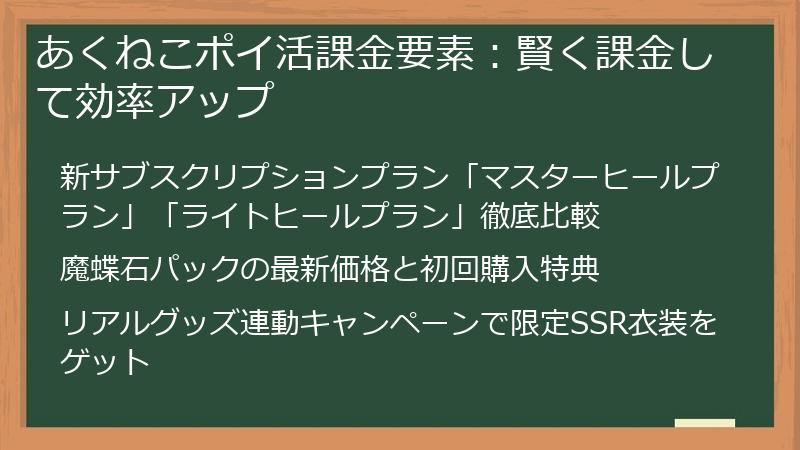 あくねこポイ活課金要素：賢く課金して効率アップ

新サブスクリプションプラン「マスターヒールプラン」「ライトヒールプラン」徹底比較

魔蝶石パックの最新価格と初回購入特典

リアルグッズ連動キャンペーンで限定SSR衣装をゲット